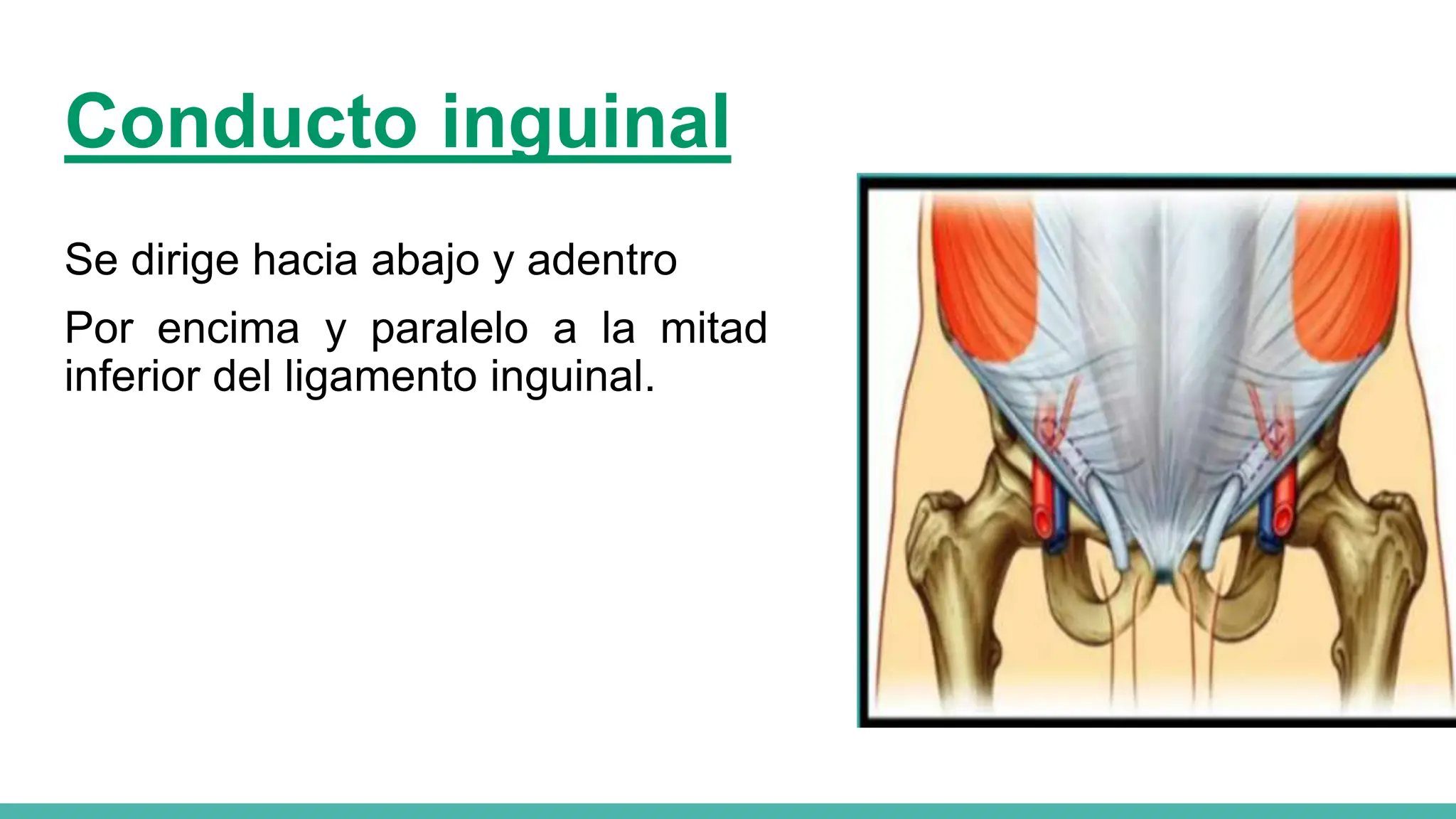 Conducto inguinal

Se dirige hacia abajo y adentro

Por encima y paralelo a la mitad inferior del ligamento inguinal.